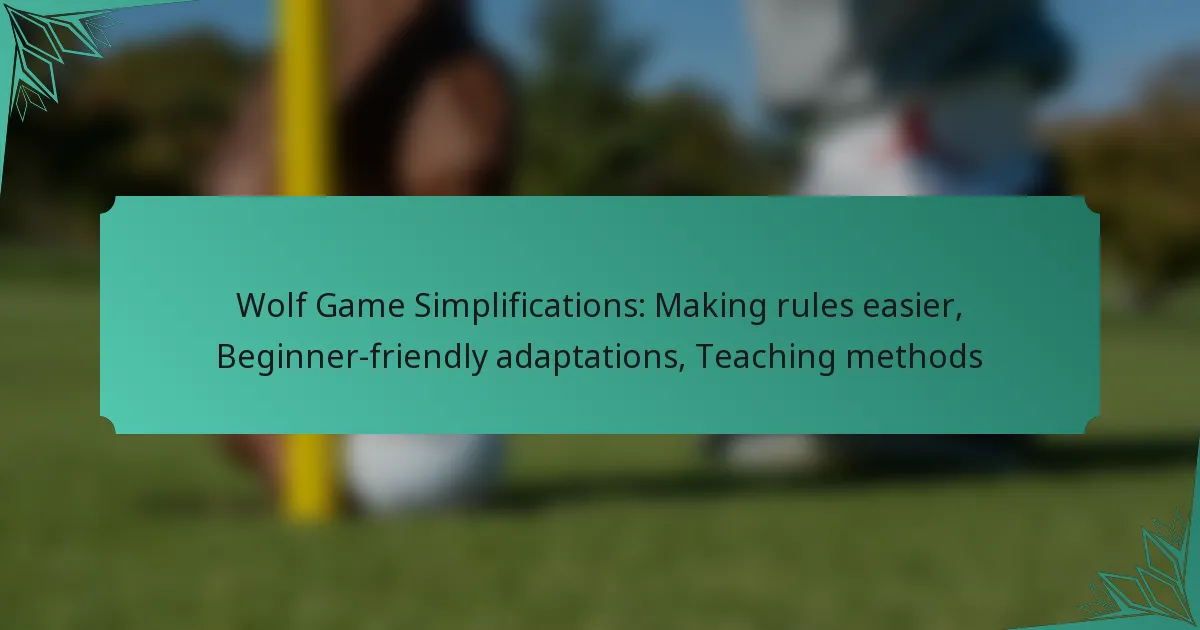 Wolf Game Simplifications: Making rules easier, Beginner-friendly adaptations, Teaching methods